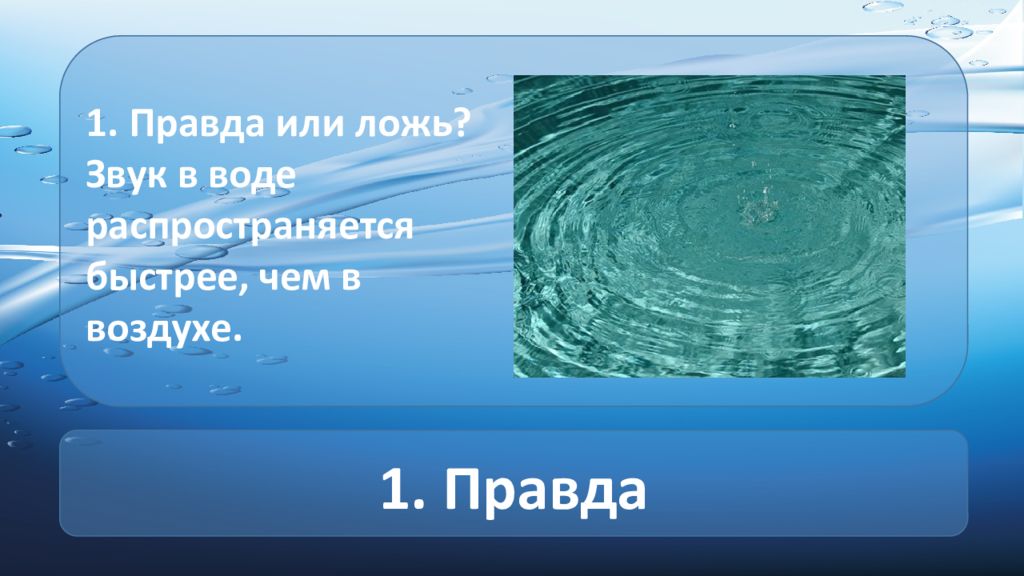 1. Правда или ложь? Звук в воде распространяется быстрее, чем в воздухе.

1. Правда